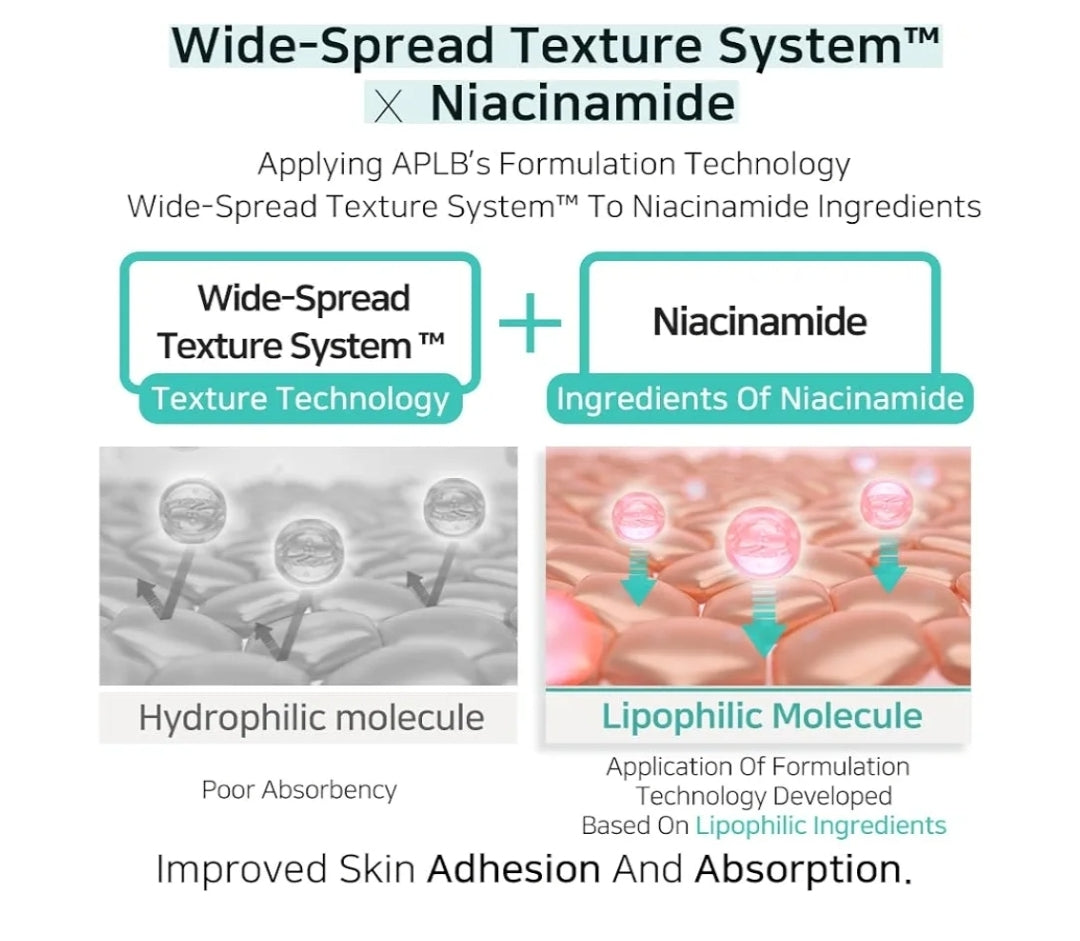 Wide-Spread Texture System™
X Niacinamide

Applying APLB's Formulation Technology
Wide-Spread Texture System™ To Niacinamide Ingredients

Wide-Spread Texture System ™
Texture Technology

+

Niacinamide
Ingredients Of Niacinamide

Hydrophilic molecule

Poor Absorbency

Lipophilic Molecule

Application Of Formulation Technology Developed Based On Lipophilic Ingredients

Improved Skin Adhesion And Absorption.